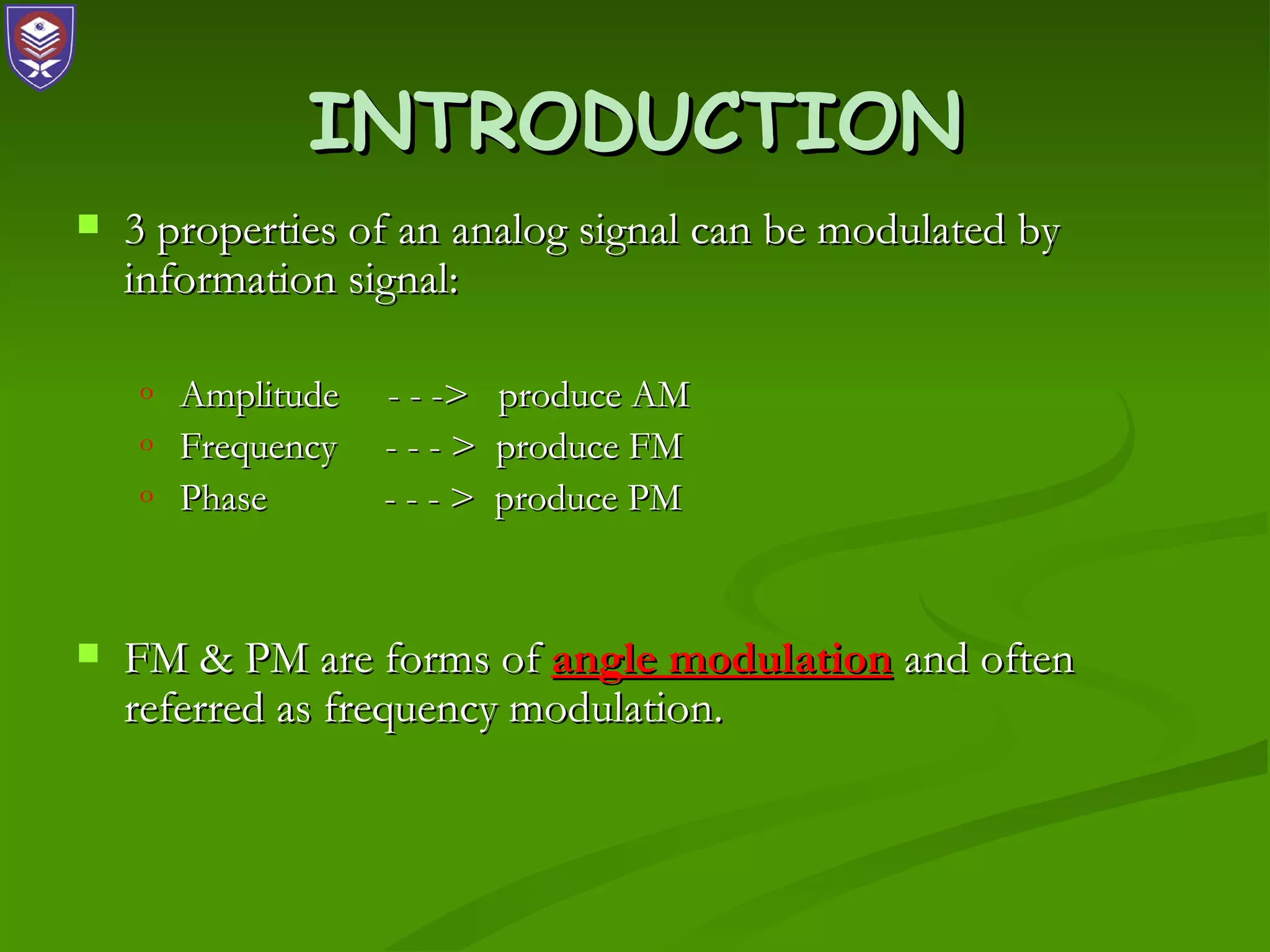 INTRODUCTION

3 properties of an analog signal can be modulated by information signal:

Amplitude - - -> produce AM
Frequency - - - > produce FM
Phase - - - > produce PM

FM & PM are forms of angle modulation and often referred as frequency modulation.